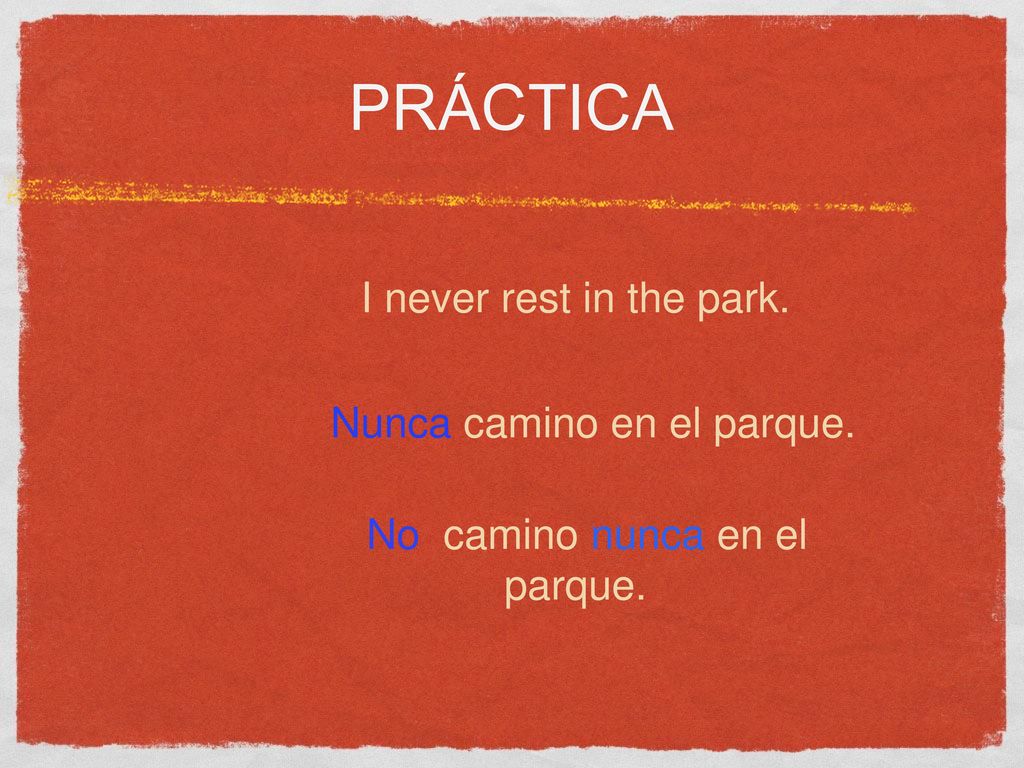 PRÁCTICA

I never rest in the park.

Nunca camino en el parque.

No camino nunca en el parque.